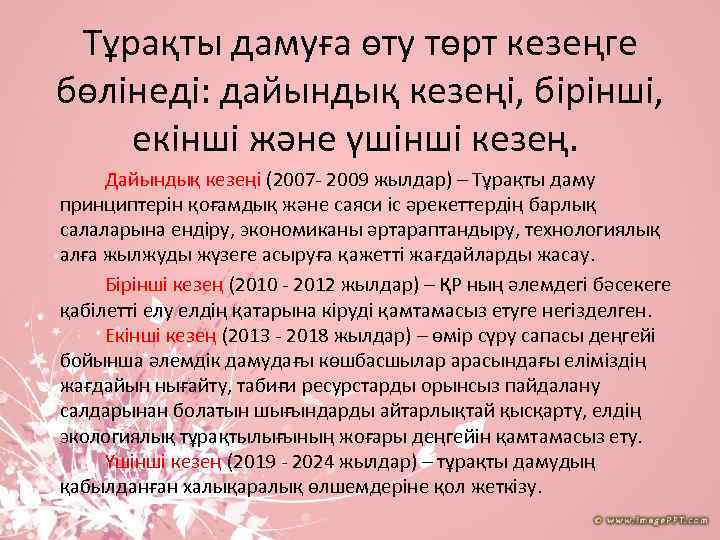 Тұрақты дамуға өту төрт кезеңге бөлінеді: дайындық кезеңі, бірінші, екінші және үшінші кезең.

Дайындық кезеңі (2007- 2009 жылдар) – Тұрақты даму принциптерін қоғамдық және саяси іс әрекеттердің барлық салаларына ендіру, экономиканы әртараптандыру, технологиялық алға жылжуды жүзеге асыруға қажетті жағдайларды жасау.

Бірінші кезең (2010 - 2012 жылдар) – ҚР ның әлемдегі бәсекеге қабілетті елу елдің қатарына кіруді қамтамасыз етуге негізделген.

Екінші кезең (2013 - 2018 жылдар) – өмір сүру сапасы деңгейі бойынша әлемдік дамудағы көшбасшылар арасындағы еліміздің жағдайын нығайту, табиғи ресурстарды орынсыз пайдалану салдарынан болатын шығындарды айтарлықтай қысқарту, елдің экологиялық тұрақтылығының жоғары деңгейін қамтамасыз ету.

Үшінші кезең (2019 - 2024 жылдар) – тұрақты дамудың қабылданған халықаралық өлшемдеріне қол жеткізу.

© www.ImagePPT.com